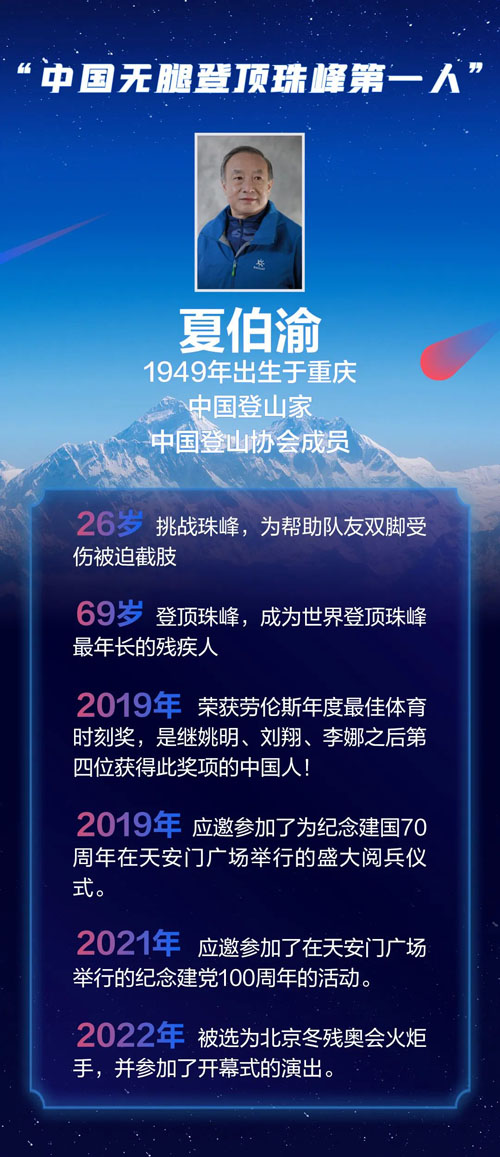 “中国无腿登顶珠峰第一人”

夏伯渝
1949年出生于重庆
中国登山家
中国登山协会成员

26岁 挑战珠峰，为帮助队友双脚受伤被迫截肢

69岁 登顶珠峰，成为世界登顶珠峰最年长的残疾人

2019年 荣获劳伦斯年度最佳体育时刻奖，是继姚明、刘翔、李娜之后第四位获得此奖项的中国人！

2019年 应邀参加了为纪念建国70周年在天安门广场举行的盛大阅兵仪式。

2021年 应邀参加了在天安门广场举行的纪念建党100周年的活动。

2022年 被选为北京冬残奥会火炬手，并参加了开幕式的演出。